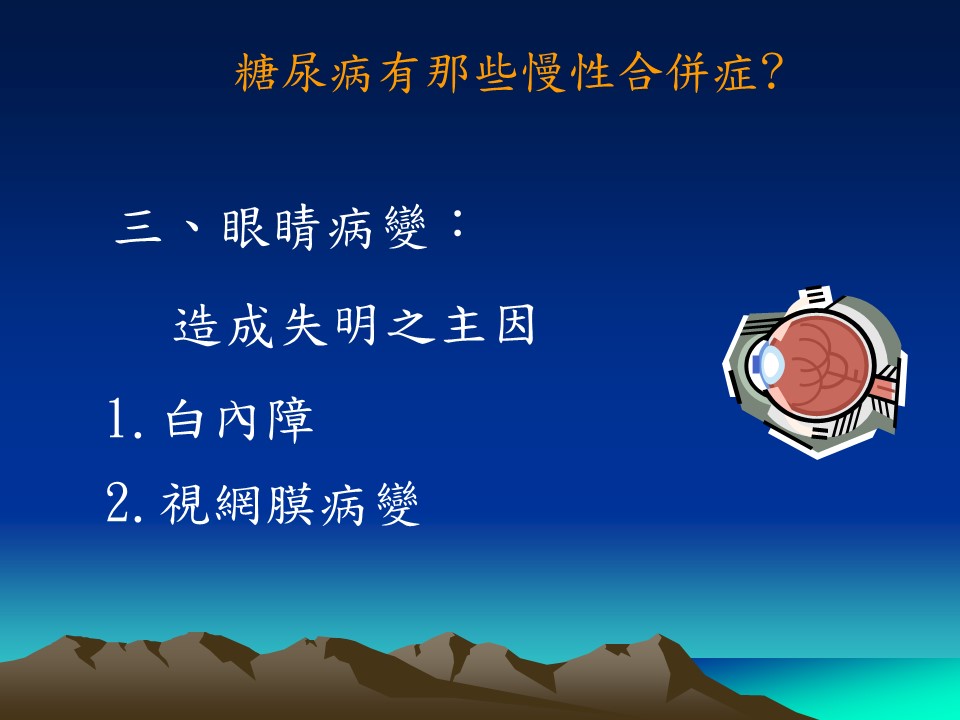 糖尿病有那些慢性合併症?

三、眼睛病變：

造成失明之主因

1. 白內障

2. 視網膜病變